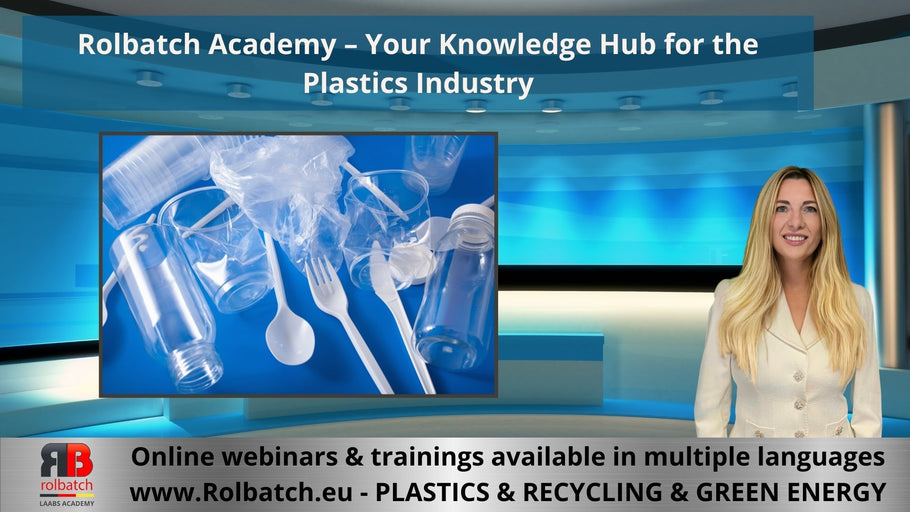 Rolbatch Academy – Your Knowledge Hub for the Plastics Industry

RB
rolbatch
LAABS ACADEMY

Online webinars & trainings available in multiple languages
www.Rolbatch.eu - PLASTICS & RECYCLING & GREEN ENERGY